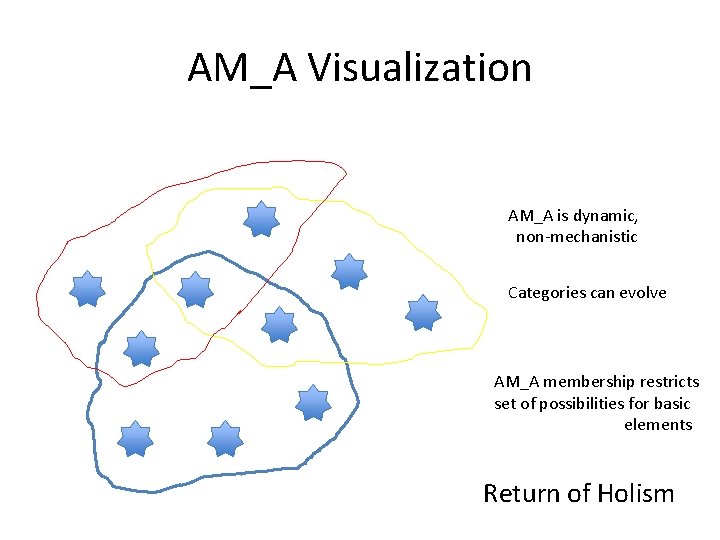 AM_A Visualization

AM_A is dynamic, non-mechanistic

Categories can evolve

AM_A membership restricts set of possibilities for basic elements

Return of Holism